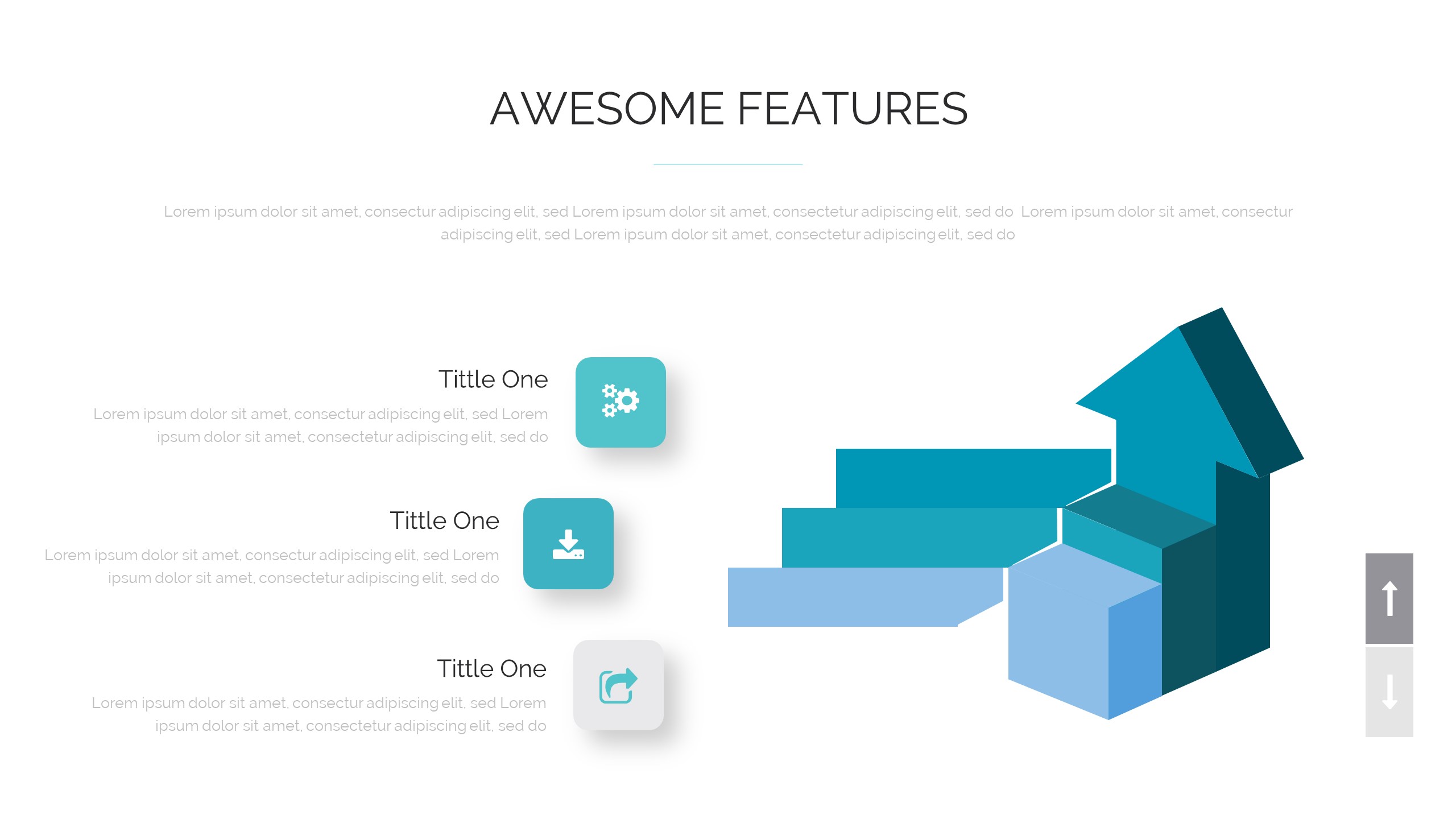 AWESOME FEATURES

Lorem ipsum dolor sit amet, consectur adipiscing elit, sed Lorem ipsum dolor sit amet, consectetur adipiscing elit, sed do Lorem ipsum dolor sit amet, consectur adipiscing elit, sed Lorem ipsum dolor sit amet, consectetur adipiscing elit, sed do

Tittle One

Lorem ipsum dolor sit amet, consectur adipiscing elit, sed Lorem ipsum dolor sit amet, consectetur adipiscing elit, sed do

Tittle One

Lorem ipsum dolor sit amet, consectur adipiscing elit, sed Lorem ipsum dolor sit amet, consectetur adipiscing elit, sed do

Tittle One

Lorem ipsum dolor sit amet, consectur adipiscing elit, sed Lorem ipsum dolor sit amet, consectetur adipiscing elit, sed do